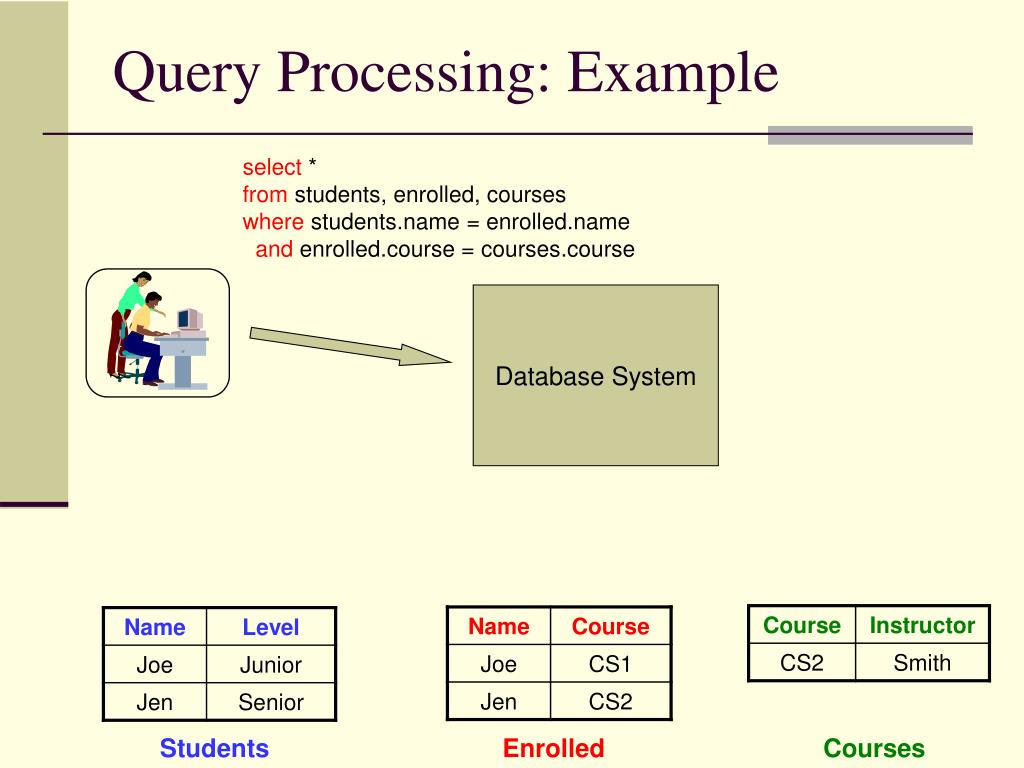 Query Processing: Example

select *
from students, enrolled, courses
where students.name = enrolled.name
and enrolled.course = courses.course

Database System

| Name | Level |
|---|---|
| Joe | Junior |
| Jen | Senior |

Students

| Name | Course |
|---|---|
| Joe | CS1 |
| Jen | CS2 |

Enrolled

| Course | Instructor |
|---|---|
| CS2 | Smith |

Courses